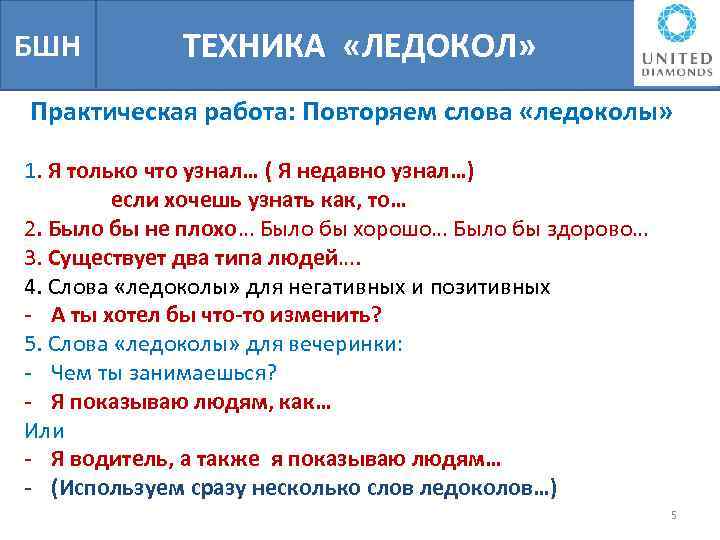 БШН

ТЕХНИКА «ЛЕДОКОЛ»

UNITED DIAMONDS

Практическая работа: Повторяем слова «ледоколы»

1. Я только что узнал… ( Я недавно узнал…)
если хочешь узнать как, то…
2. Было бы не плохо… Было бы хорошо… Было бы здорово…
3. Существует два типа людей….
4. Слова «ледоколы» для негативных и позитивных
- А ты хотел бы что-то изменить?
5. Слова «ледоколы» для вечеринки:
- Чем ты занимаешься?
- Я показываю людям, как…
Или
- Я водитель, а также я показываю людям…
- (Используем сразу несколько слов ледоколов…)

5